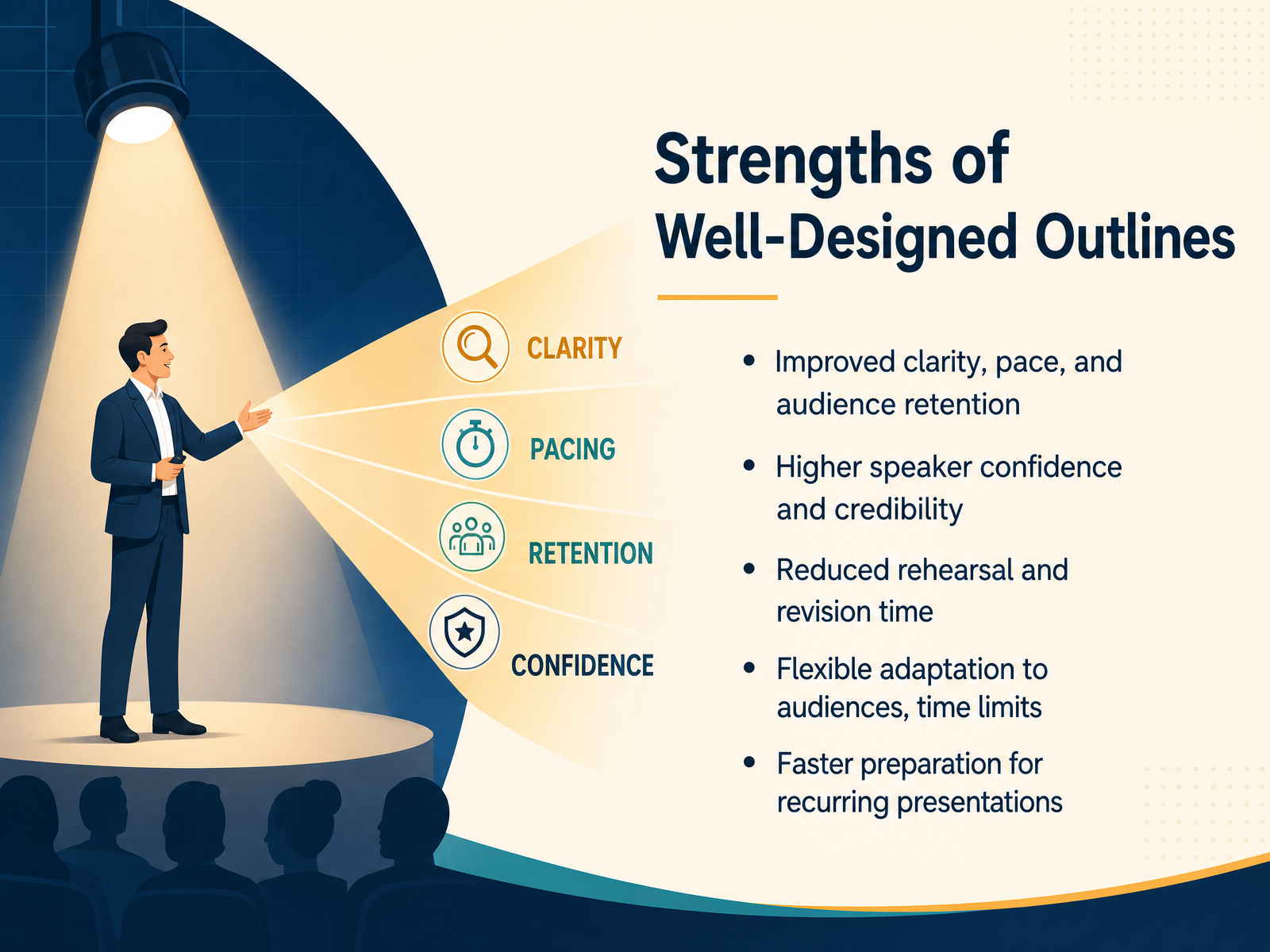 Strengths of Well-Designed Outlines

CLARITY

PACING

RETENTION

CONFIDENCE

• Improved clarity, pace, and audience retention

• Higher speaker confidence and credibility

• Reduced rehearsal and revision time

• Flexible adaptation to audiences, time limits

• Faster preparation for recurring presentations